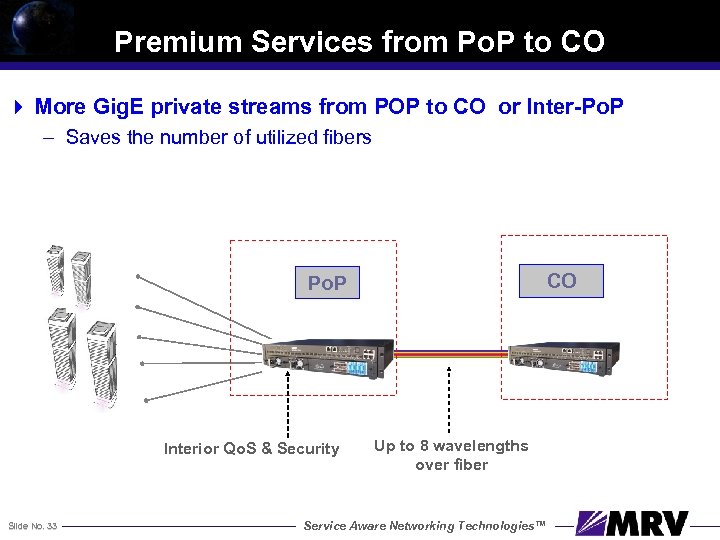 Premium Services from PoP to CO

More GigE private streams from POP to CO or Inter-PoP

– Saves the number of utilized fibers

PoP

CO

Interior QoS & Security

Up to 8 wavelengths over fiber

Slide No. 33

Service Aware Networking Technologies™

MRV